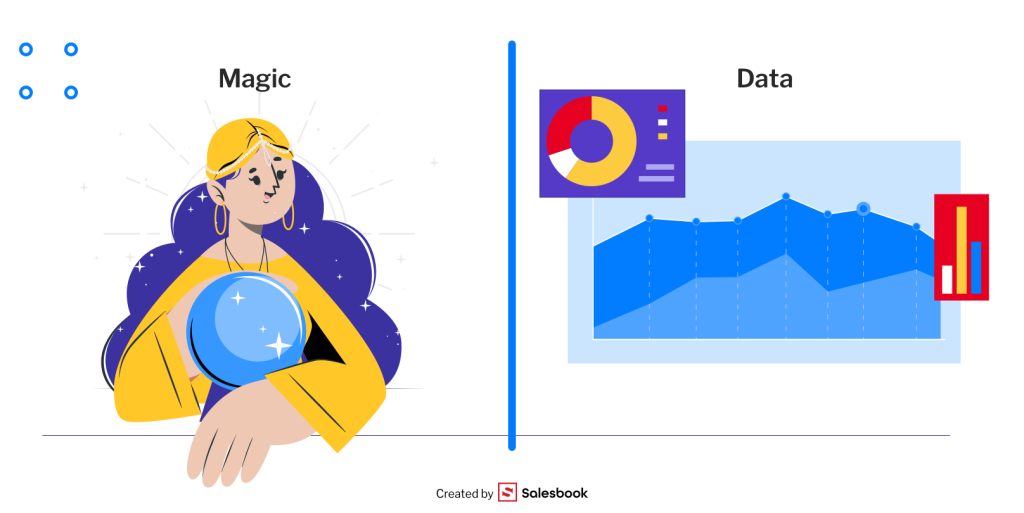 Magic

Data

Created by Salesbook